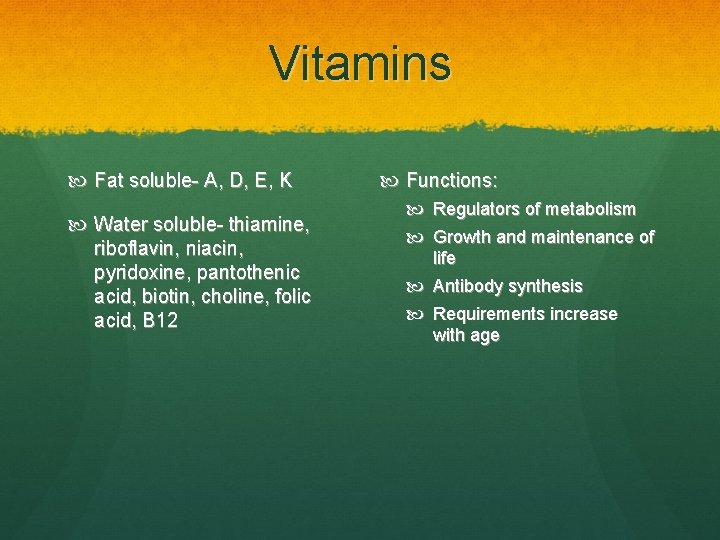 Vitamins

Fat soluble- A, D, E, K

Water soluble- thiamine, riboflavin, niacin, pyridoxine, pantothenic acid, biotin, choline, folic acid, B12

Functions:

Regulators of metabolism

Growth and maintenance of life

Antibody synthesis

Requirements increase with age